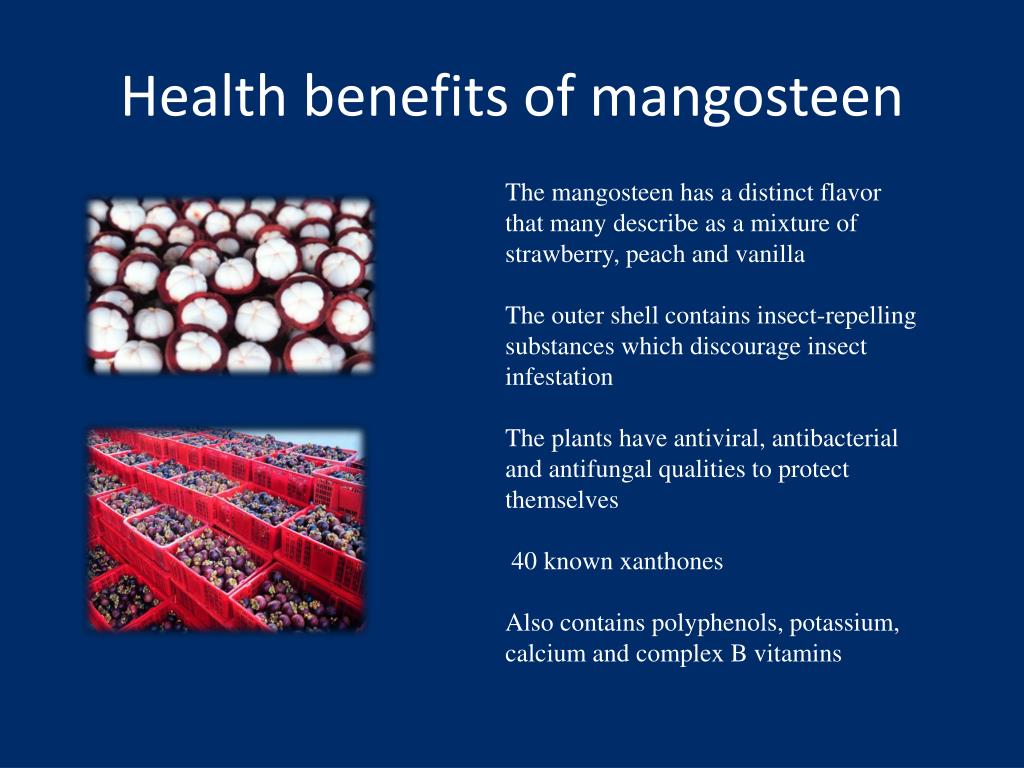 Health benefits of mangosteen

The mangosteen has a distinct flavor that many describe as a mixture of strawberry, peach and vanilla

The outer shell contains insect-repelling substances which discourage insect infestation

The plants have antiviral, antibacterial and antifungal qualities to protect themselves

40 known xanthones

Also contains polyphenols, potassium, calcium and complex B vitamins